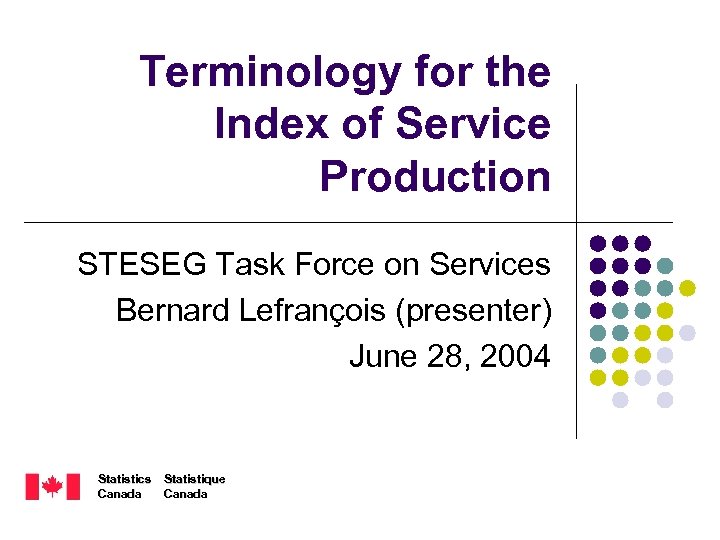 Terminology for the Index of Service Production

STESEG Task Force on Services
Bernard Lefrançois (presenter)
June 28, 2004

Statistics Canada   Statistique Canada